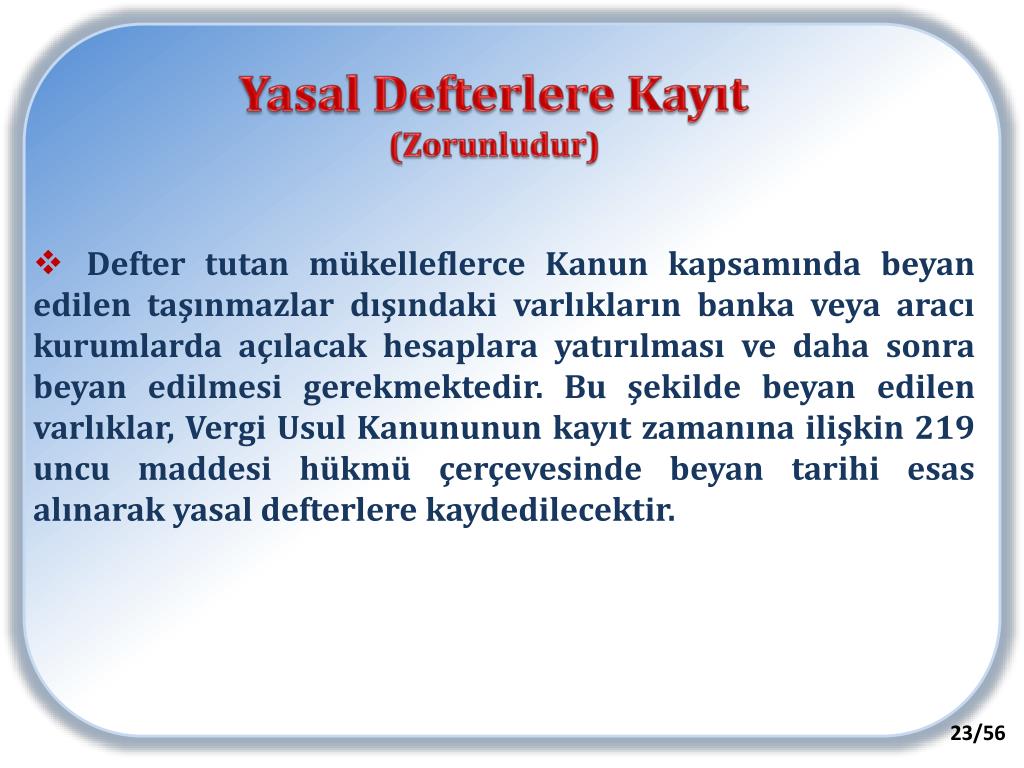 Yasal Defterlere Kayıt
(Zorunludur)

❖ Defter tutan mükelleflerce Kanun kapsamında beyan edilen taşınmazlar dışındaki varlıkların banka veya aracı kurumlarda açılacak hesaplara yatırılması ve daha sonra beyan edilmesi gerekmektedir. Bu şekilde beyan edilen varlıklar, Vergi Usul Kanununun kayıt zamanına ilişkin 219 uncu maddesi hükmü çerçevesinde beyan tarihi esas alınarak yasal defterlere kaydedilecektir.

23/56